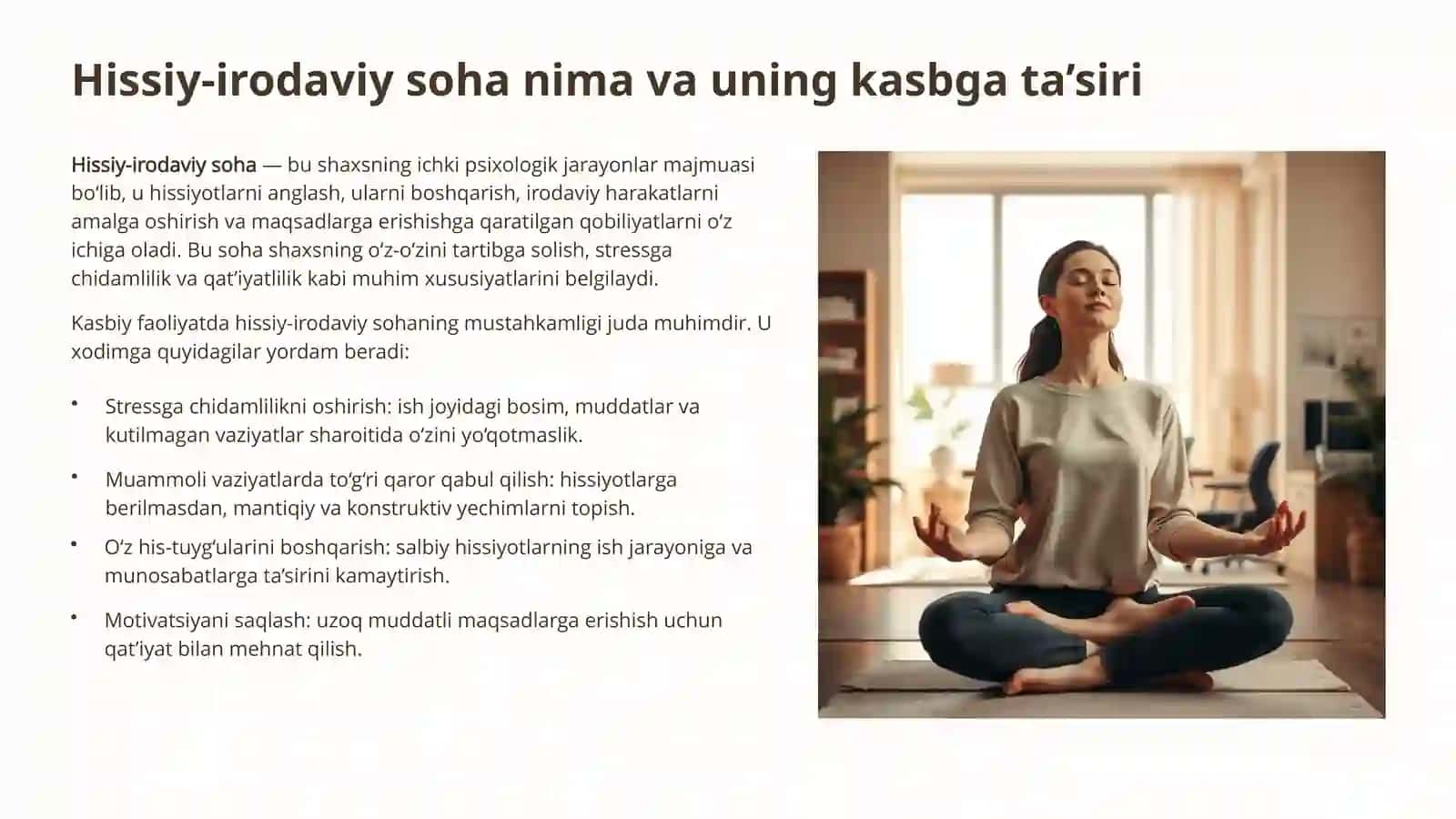 Hissiy-irodaviy soha nima va uning kasbga ta’siri

Hissiy-irodaviy soha — bu shaxsning ichki psixologik jarayonlar majmuasi bo‘lib, u hissiyotlarni anglash, ularni boshqarish, irodaviy harakatlarni amalga oshirish va maqsadlarga erishishga qaratilgan qobiliyatlarni o‘z ichiga oladi. Bu soha shaxsning o‘z-o‘zini tartibga solish, stressga chidamlilik va qat’iyatlilik kabi muhim xususiyatlarini belgilaydi.

Kasbiy faoliyatda hissiy-irodaviy sohaning mustahkamligi juda muhimdir. U xodimga quyidagilar yordam beradi:

• Stressga chidamlilikni oshirish: ish joyidagi bosim, muddatlar va kutilmagan vaziyatlar sharoitida o‘zini yo‘qotmaslik.

• Muammoli vaziyatlarda to‘g‘ri qaror qabul qilish: hissiyotlarga berilmasdan, mantiqiy va konstruktiv yechimlarni topish.

• O‘z his-tuyg‘ularini boshqarish: salbiy hissiyotlarning ish jarayoniga va munosabatlarga ta’sirini kamaytirish.

• Motivatsiyani saqlash: uzoq muddatli maqsadlarga erishish uchun qat’iyat bilan mehnat qilish.